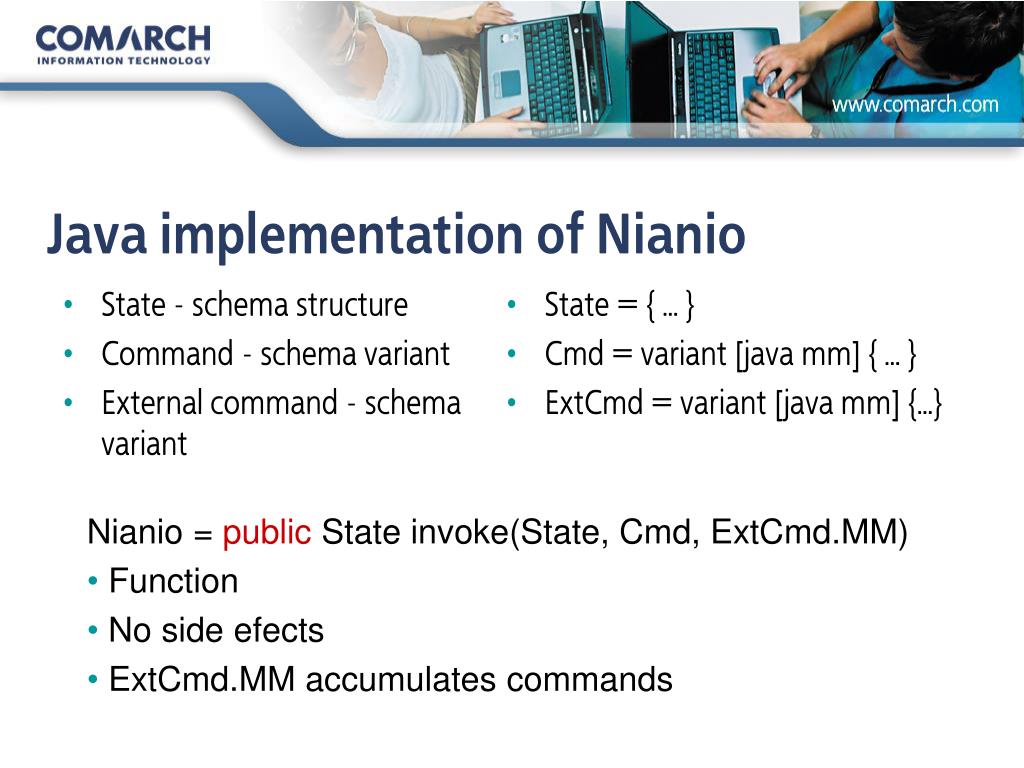 COMARCH
INFORMATION TECHNOLOGY

www.comarch.com

Java implementation of Nianio

• State - schema structure
• Command - schema variant
• External command - schema variant

• State = { … }
• Cmd = variant [java mm] { … }
• ExtCmd = variant [java mm] {…}

Nianio = public State invoke(State, Cmd, ExtCmd.MM)
• Function
• No side efects
• ExtCmd.MM accumulates commands